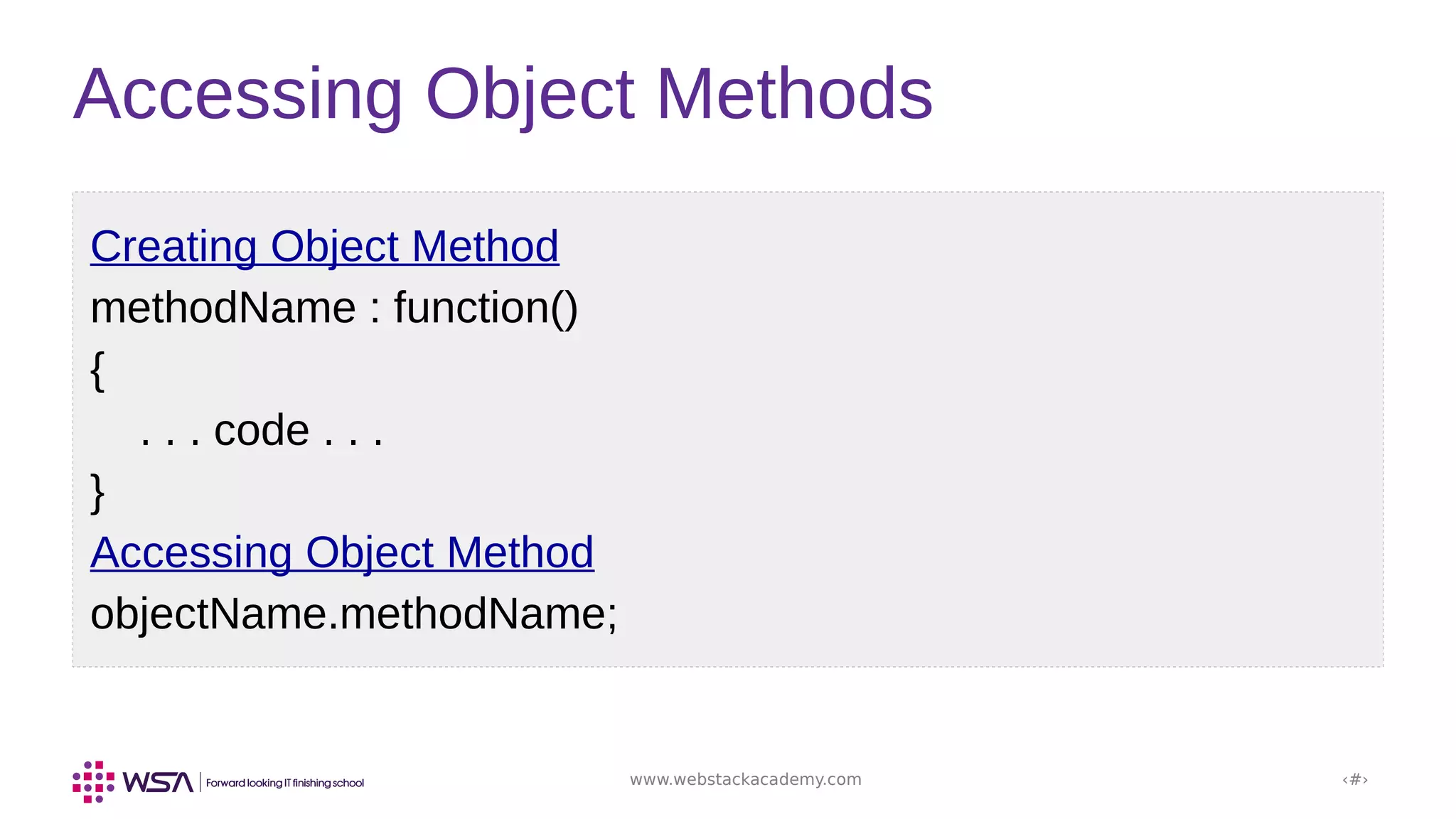 Accessing Object Methods

Creating Object Method

methodName : function()

{

. . . code . . .

}

Accessing Object Method

objectName.methodName;

WSA | Forward looking IT finishing school

www.webstackacademy.com

‹#›